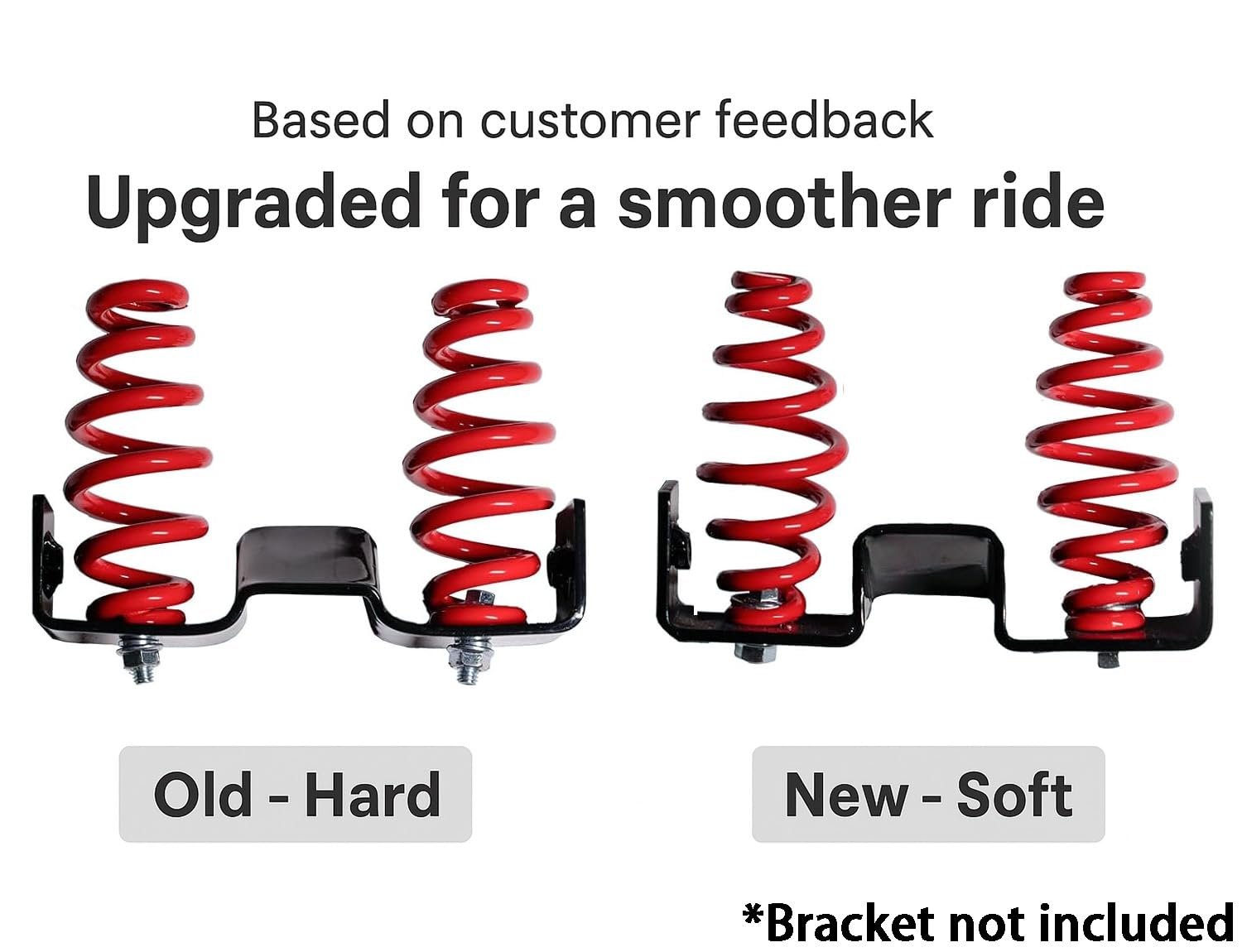 Based on customer feedback

Upgraded for a smoother ride

Old - Hard

New - Soft

*Bracket not included